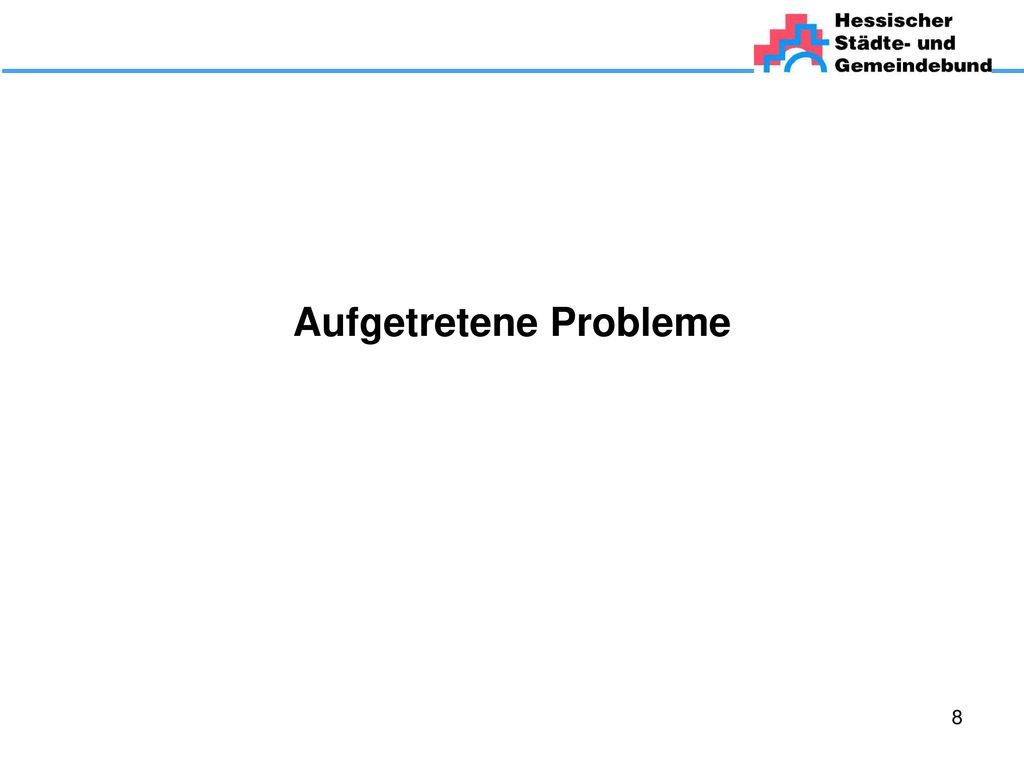 Hessischer
Städte- und
Gemeindebund

Aufgetretene Probleme

8